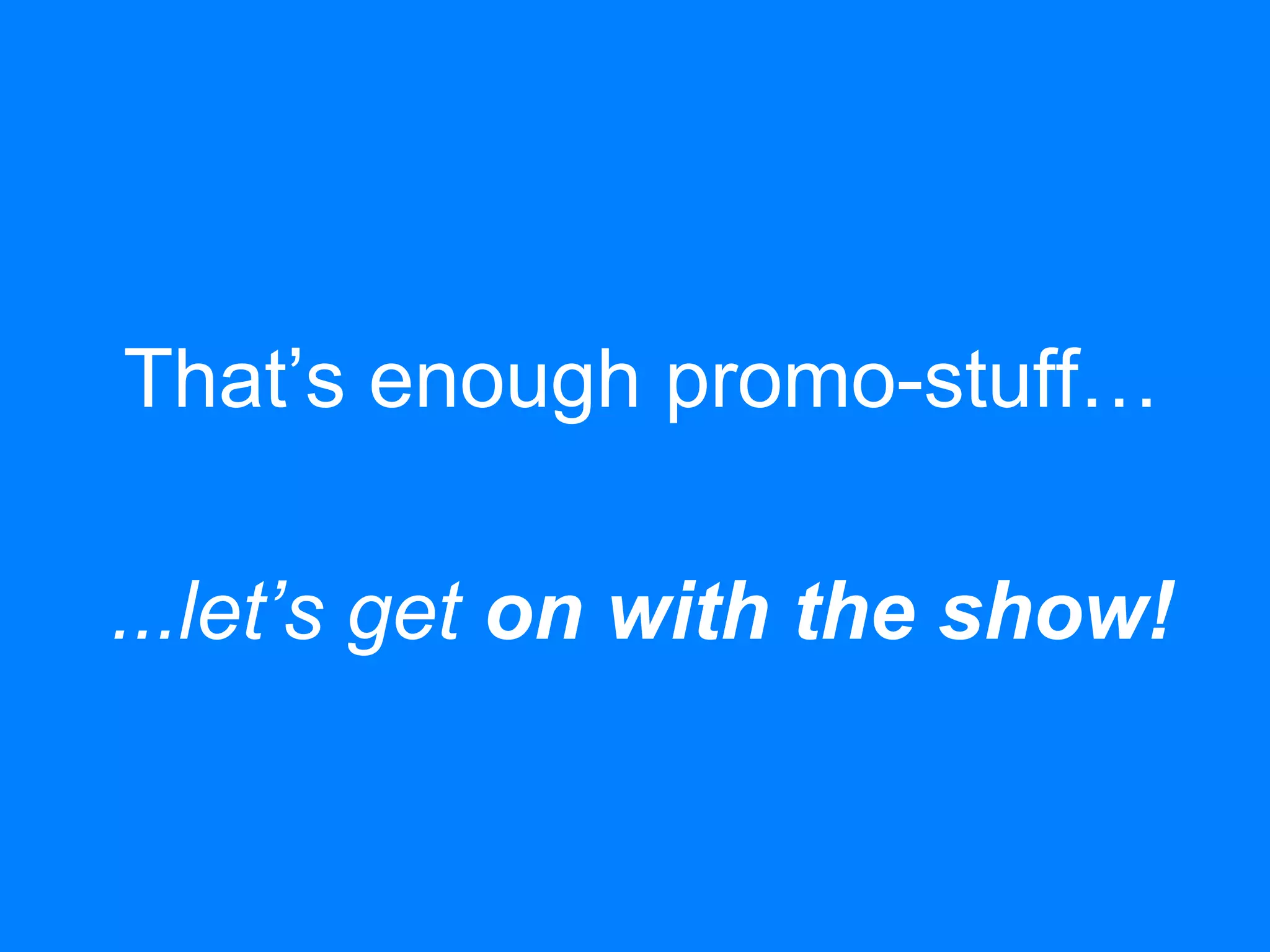 That’s enough promo-stuff…

...let’s get on with the show!